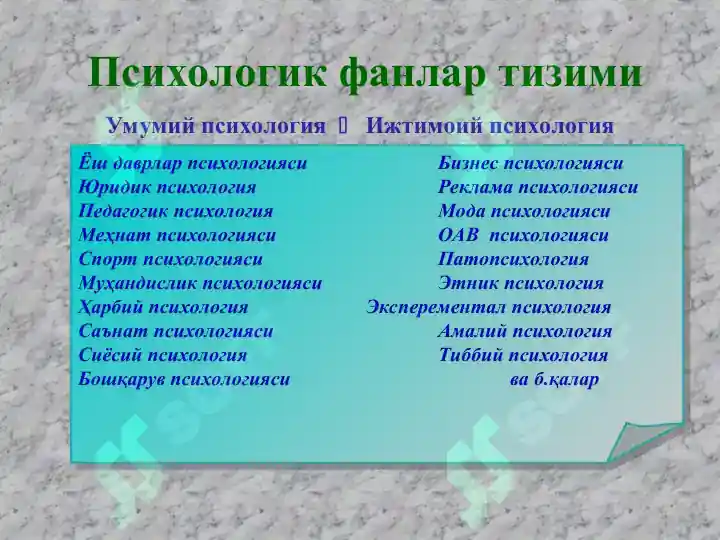 Психологик фанлар тизими

Умумий психология  Ижтимоий психология

Ёш даврлар психологияси
Юридик психология
Педагогик психология
Меҳнат психологияси
Спорт психологияси
Муҳандислик психологияси
Ҳарбий психология
Саънат психологияси
Сиёсий психология
Бошқарув психологияси

Бизнес психологияси
Реклама психологияси
Мода психологияси
ОАВ психологияси
Патопсихология
Этник психология
Эксперементал психология
Амалий психология
Тиббий психология
ва б.қалар